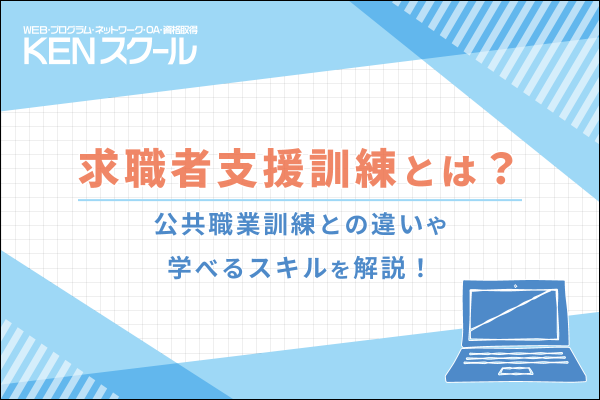 WEB・プログラム・ネットワーク・OA・資格取得
KENスクール

求職者支援訓練とは？

公共職業訓練との違いや
学べるスキルを解説！